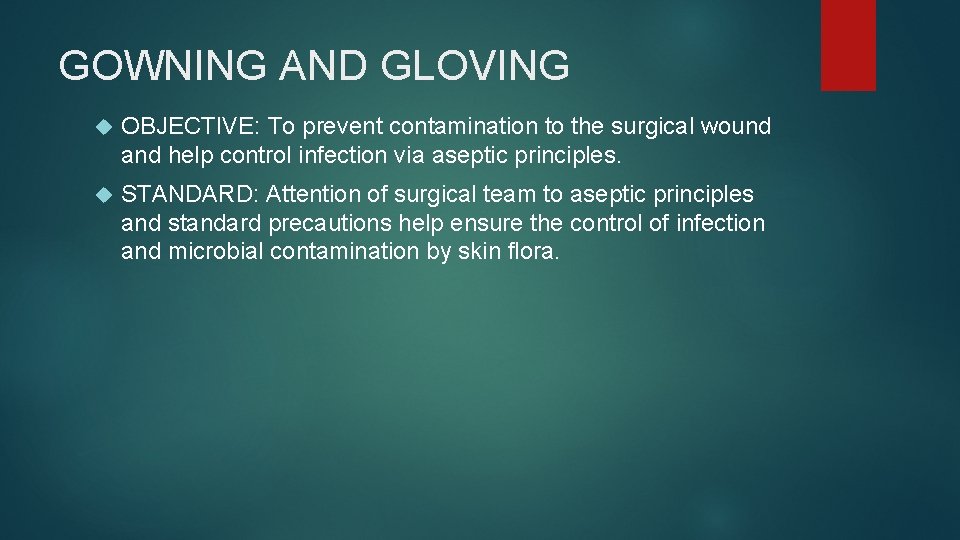 GOWNING AND GLOVING

OBJECTIVE: To prevent contamination to the surgical wound and help control infection via aseptic principles.

STANDARD: Attention of surgical team to aseptic principles and standard precautions help ensure the control of infection and microbial contamination by skin flora.